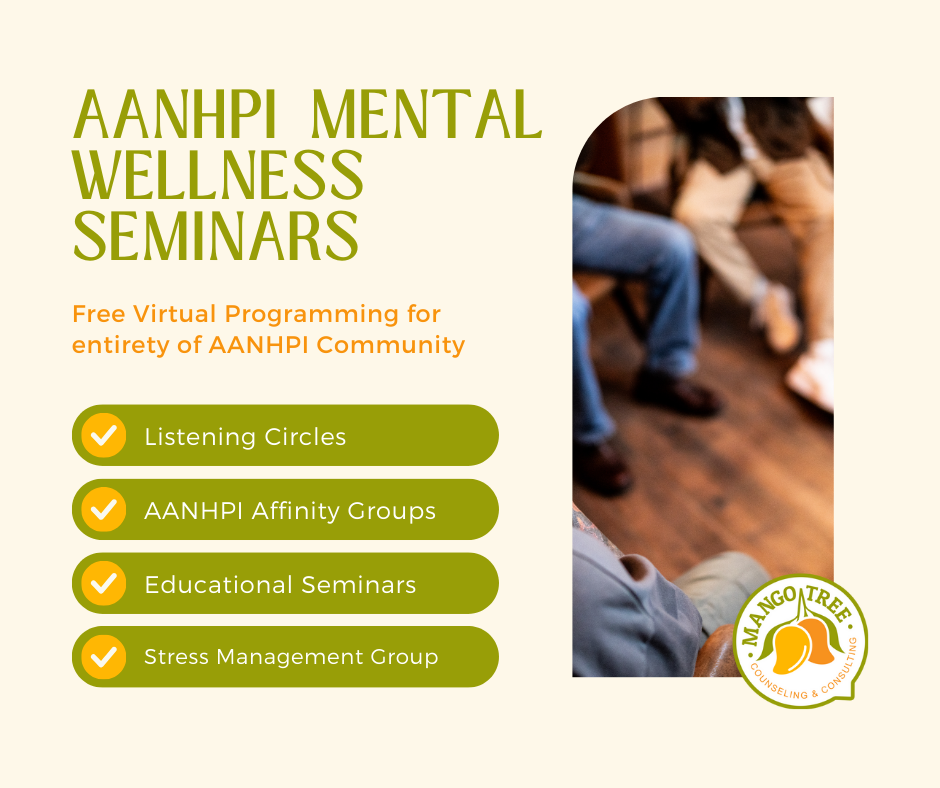 AANHPI MENTAL WELLNESS SEMINARS

Free Virtual Programming for entirety of AANHPI Community

Listening Circles

AANHPI Affinity Groups

Educational Seminars

Stress Management Group

MANGO TREE
COUNSELING & CONSULTING